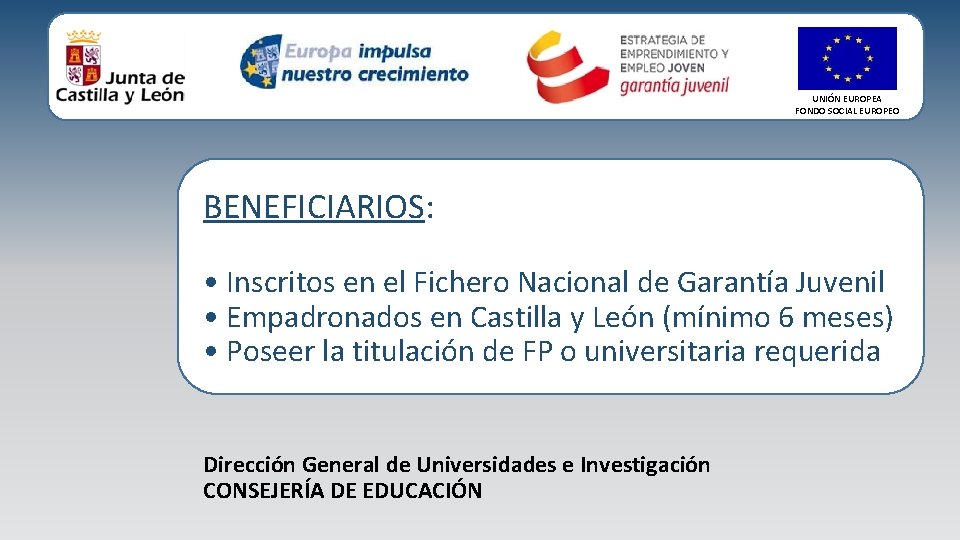 Junta de Castilla y León

Europa impulsa nuestro crecimiento

ESTRATEGIA DE EMPRENDIMIENTO Y EMPLEO JOVEN
garantía juvenil

UNIÓN EUROPEA
FONDO SOCIAL EUROPEO

BENEFICIARIOS:

• Inscritos en el Fichero Nacional de Garantía Juvenil
• Empadronados en Castilla y León (mínimo 6 meses)
• Poseer la titulación de FP o universitaria requerida

Dirección General de Universidades e Investigación
CONSEJERÍA DE EDUCACIÓN